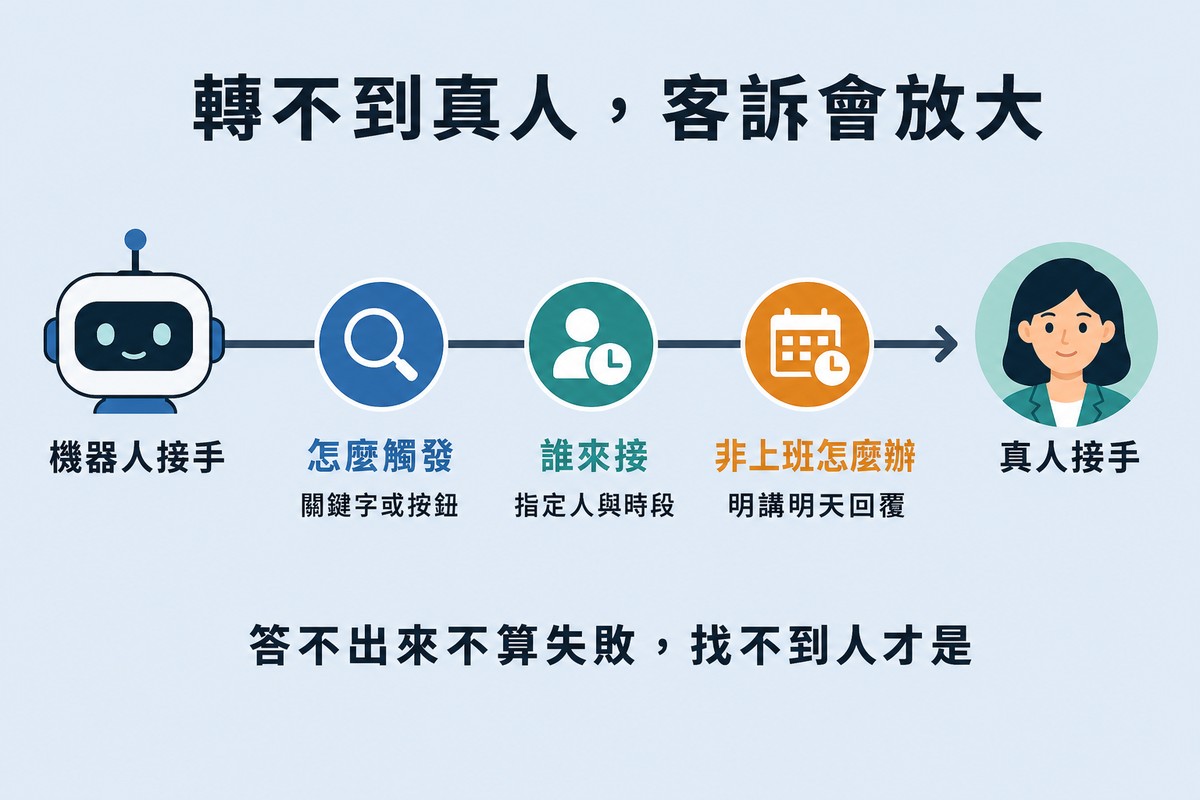 轉不到真人，客訴會放大

機器人接手

怎麼觸發
關鍵字或按鈕

誰來接
指定人與時段

非上班怎麼辦
明講明天回覆

真人接手

答不出來不算失敗，找不到人才是